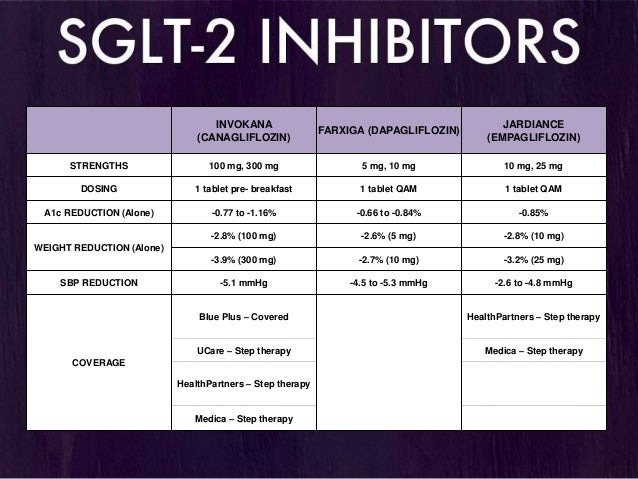 SGLT-2 INHIBITORS

| | INVOKANA (CANAGLIFLOZIN) | FARXIGA (DAPAGLIFLOZIN) | JARDIANCE (EMPAGLIFLOZIN) |
|---|---|---|---|
| STRENGTHS | 100 mg, 300 mg | 5 mg, 10 mg | 10 mg, 25 mg |
| DOSING | 1 tablet pre- breakfast | 1 tablet QAM | 1 tablet QAM |
| A1c REDUCTION (Alone) | -0.77 to -1.16% | -0.66 to -0.84% | -0.85% |
| WEIGHT REDUCTION (Alone) | -2.8% (100 mg) | -2.6% (5 mg) | -2.8% (10 mg) |
| | -3.9% (300 mg) | -2.7% (10 mg) | -3.2% (25 mg) |
| SBP REDUCTION | -5.1 mmHg | -4.5 to -5.3 mmHg | -2.6 to -4.8 mmHg |
| COVERAGE | Blue Plus – Covered | | HealthPartners – Step therapy |
| | UCare – Step therapy | | Medica – Step therapy |
| | HealthPartners – Step therapy | | |
| | Medica – Step therapy | | |